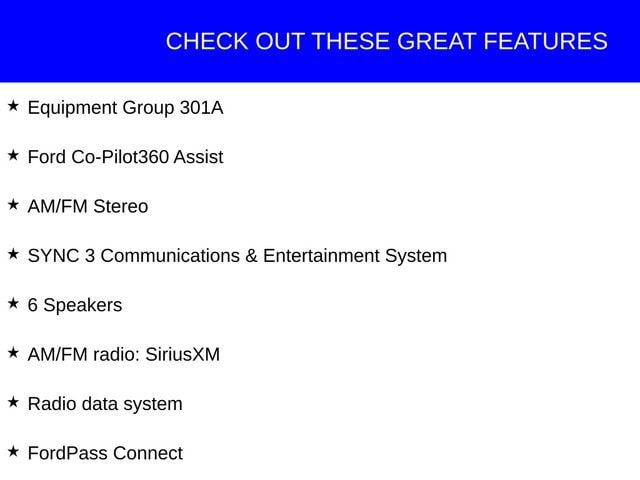 CHECK OUT THESE GREAT FEATURES

★ Equipment Group 301A

★ Ford Co-Pilot360 Assist

★ AM/FM Stereo

★ SYNC 3 Communications & Entertainment System

★ 6 Speakers

★ AM/FM radio: SiriusXM

★ Radio data system

★ FordPass Connect